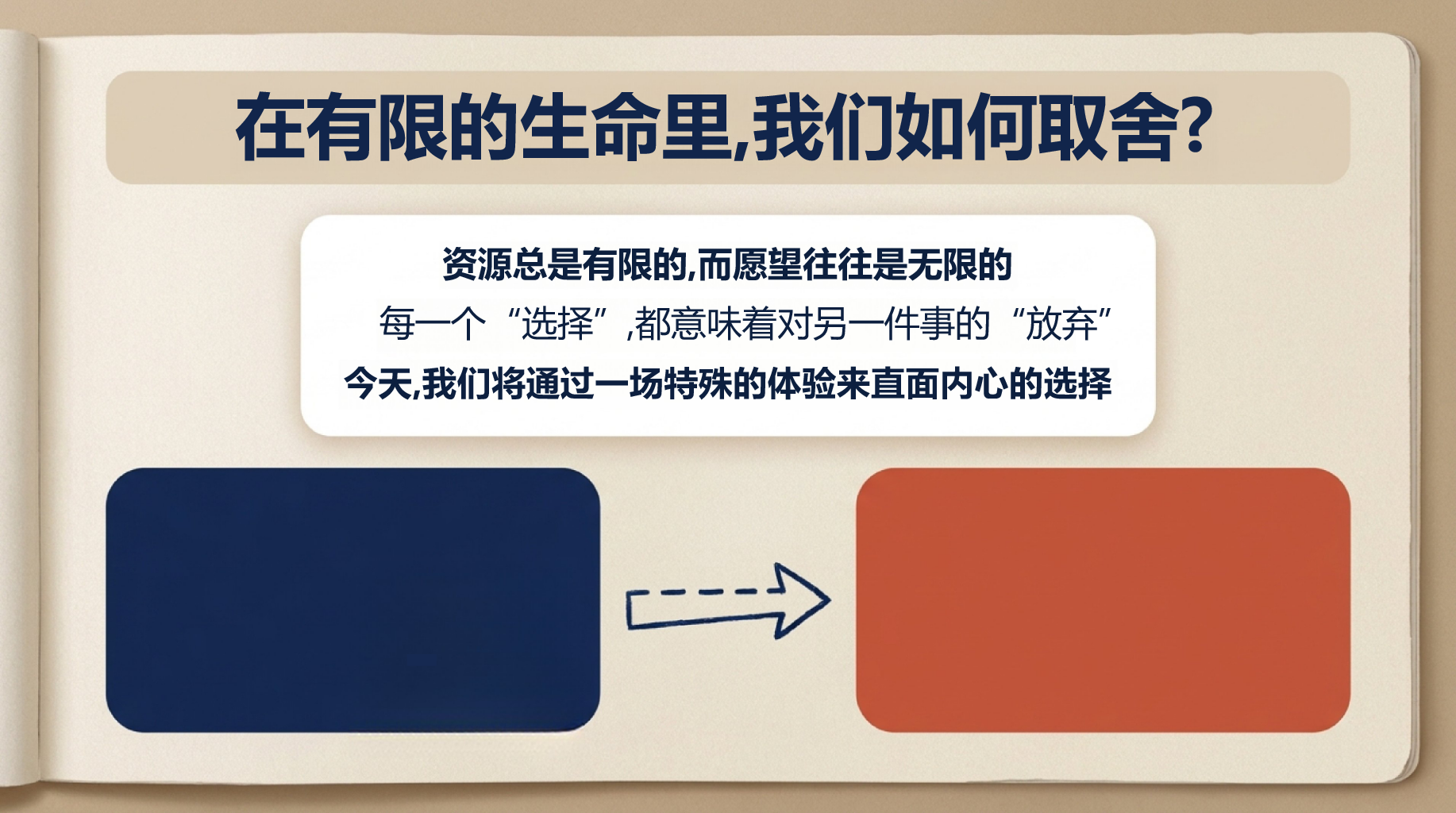 在有限的生命里,我们如何取舍?

资源总是有限的,而愿望往往是无限的

每一个“选择”,都意味着对另一件事的“放弃”

今天,我们将通过一场特殊的体验来直面内心的选择